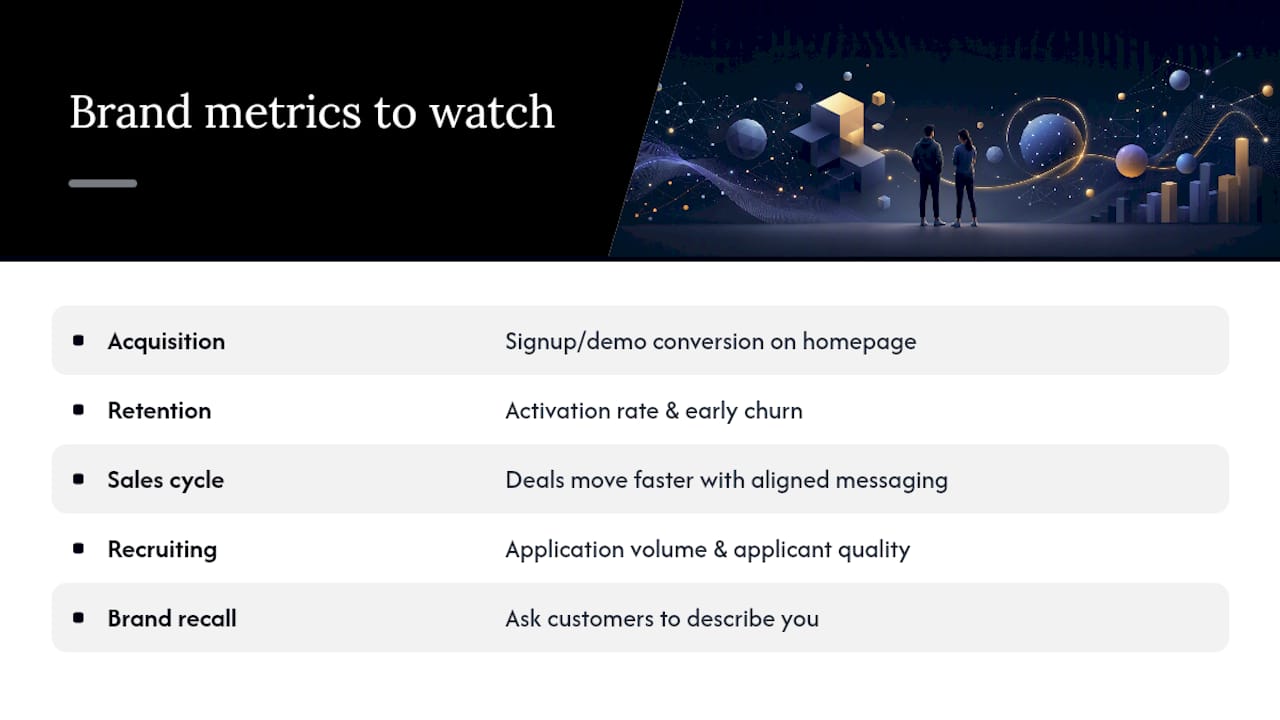 Brand metrics to watch

| | |
|---|---|
| Acquisition | Signup/demo conversion on homepage |
| Retention | Activation rate & early churn |
| Sales cycle | Deals move faster with aligned messaging |
| Recruiting | Application volume & applicant quality |
| Brand recall | Ask customers to describe you |